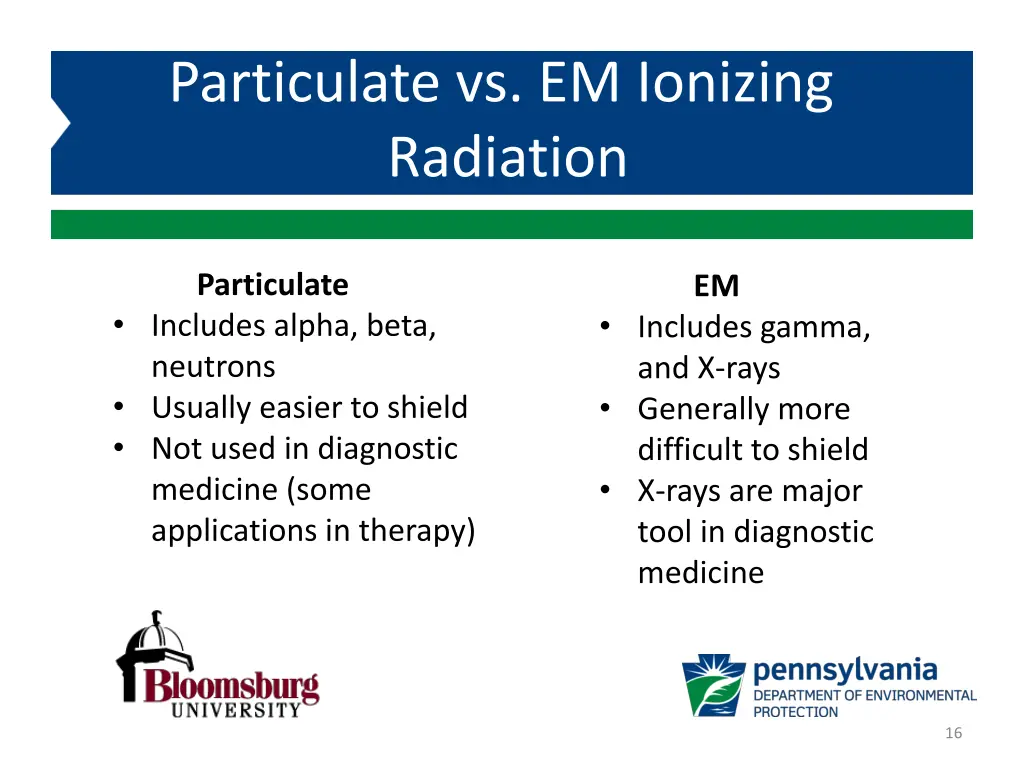 Particulate vs. EM Ionizing Radiation

Particulate
• Includes alpha, beta, neutrons
• Usually easier to shield
• Not used in diagnostic medicine (some applications in therapy)

EM
• Includes gamma, and X-rays
• Generally more difficult to shield
• X-rays are major tool in diagnostic medicine

Bloomsburg UNIVERSITY

pennsylvania
DEPARTMENT OF ENVIRONMENTAL PROTECTION

16